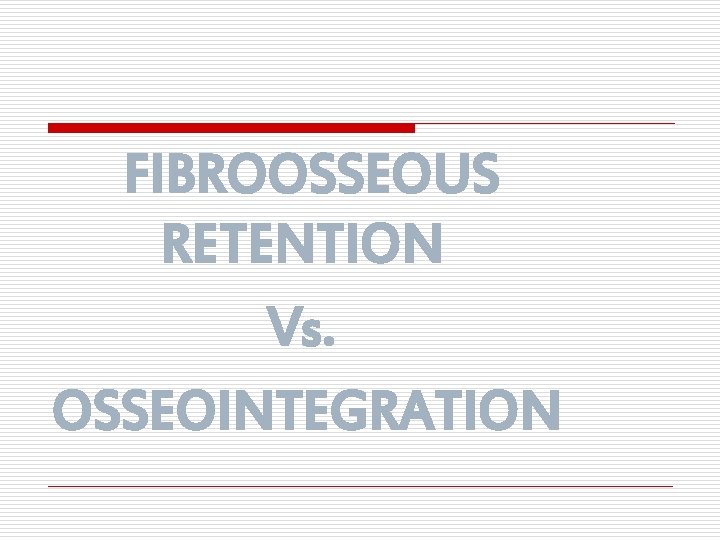 FIBROOSSEOUS RETENTION

Vs.

OSSEOINTEGRATION